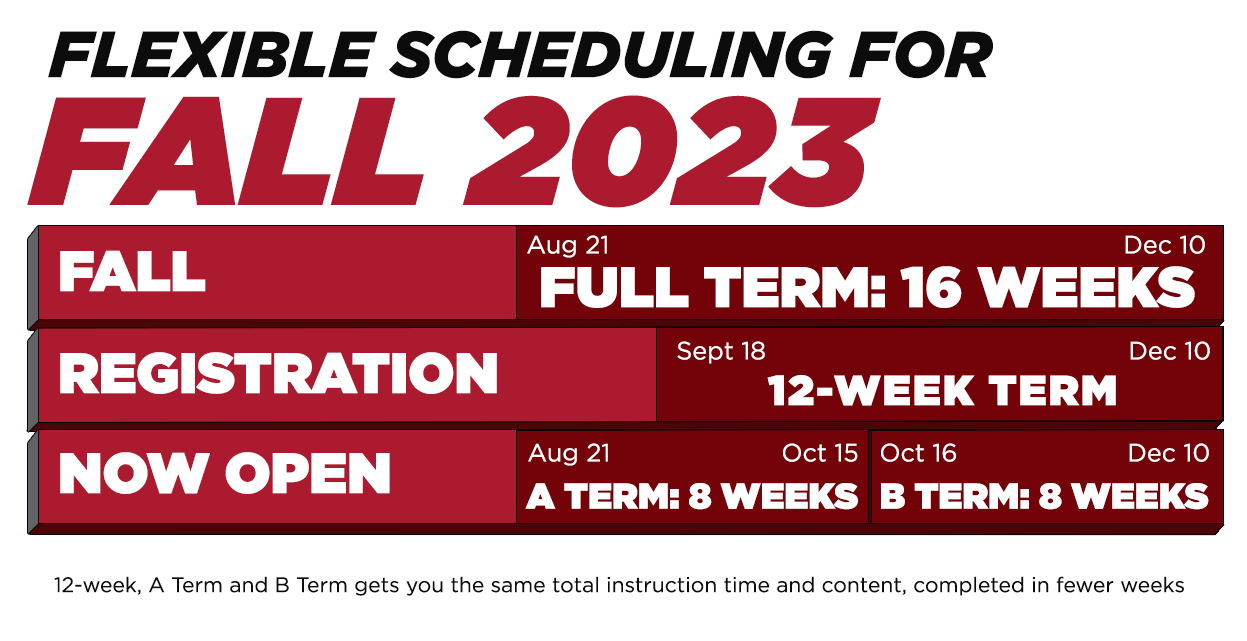 FLEXIBLE SCHEDULING FOR
FALL 2023

FALL
Aug 21 Dec 10
FULL TERM: 16 WEEKS

REGISTRATION
Sept 18 Dec 10
12-WEEK TERM

NOW OPEN
Aug 21 Oct 15
A TERM: 8 WEEKS
Oct 16 Dec 10
B TERM: 8 WEEKS

12-week, A Term and B Term gets you the same total instruction time and content, completed in fewer weeks